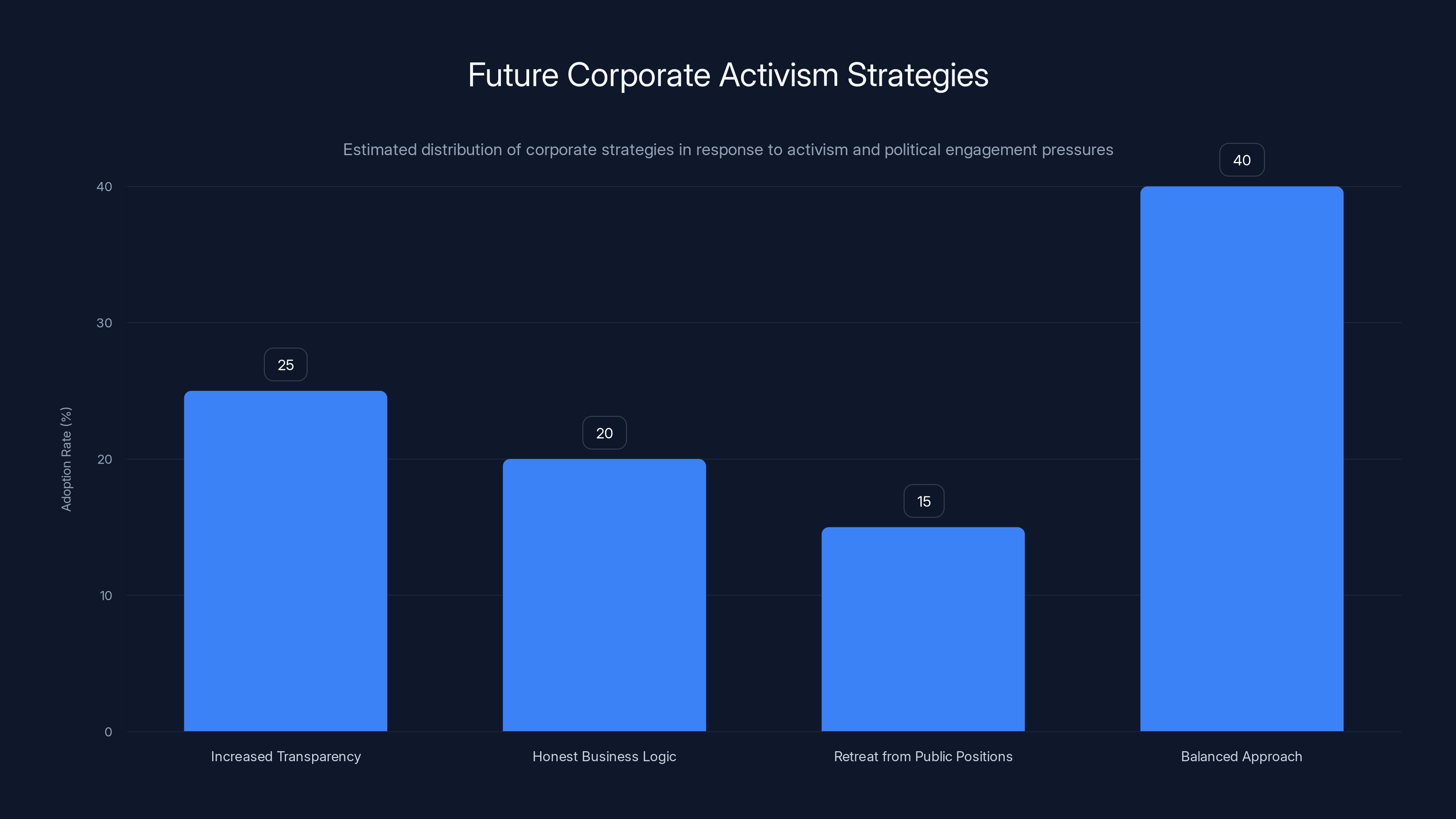 Future Corporate Activism Strategies

Estimated distribution of corporate strategies in response to activism and political engagement pressures

Adoption Rate (%)

40
30
20
10
0

25
20
15
40

Increased Transparency
Honest Business Logic
Retreat from Public Positions
Balanced Approach